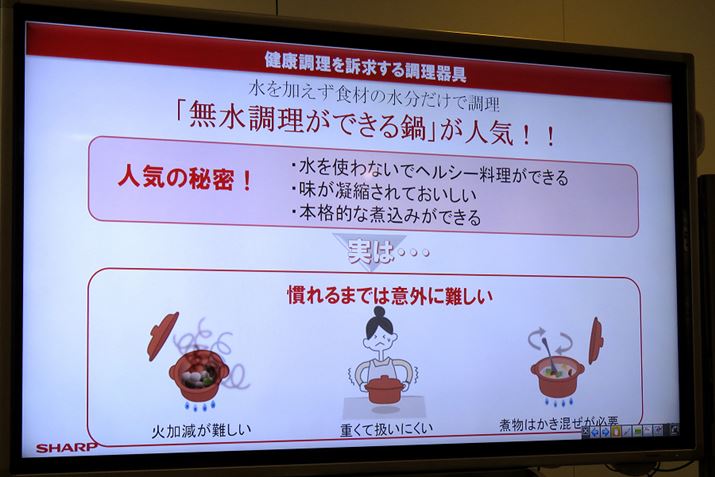 健康調理を訴求する調理器具

水を加えず食材の水分だけで調理
「無水調理ができる鍋」が人気！！

人気の秘密！

・水を使わないでヘルシー料理ができる
・味が凝縮されておいしい
・本格的な煮込みができる

実は・・・

慣れるまでは意外に難しい

火加減が難しい

重くて扱いにくい

煮物はかき混ぜが必要

SHARP